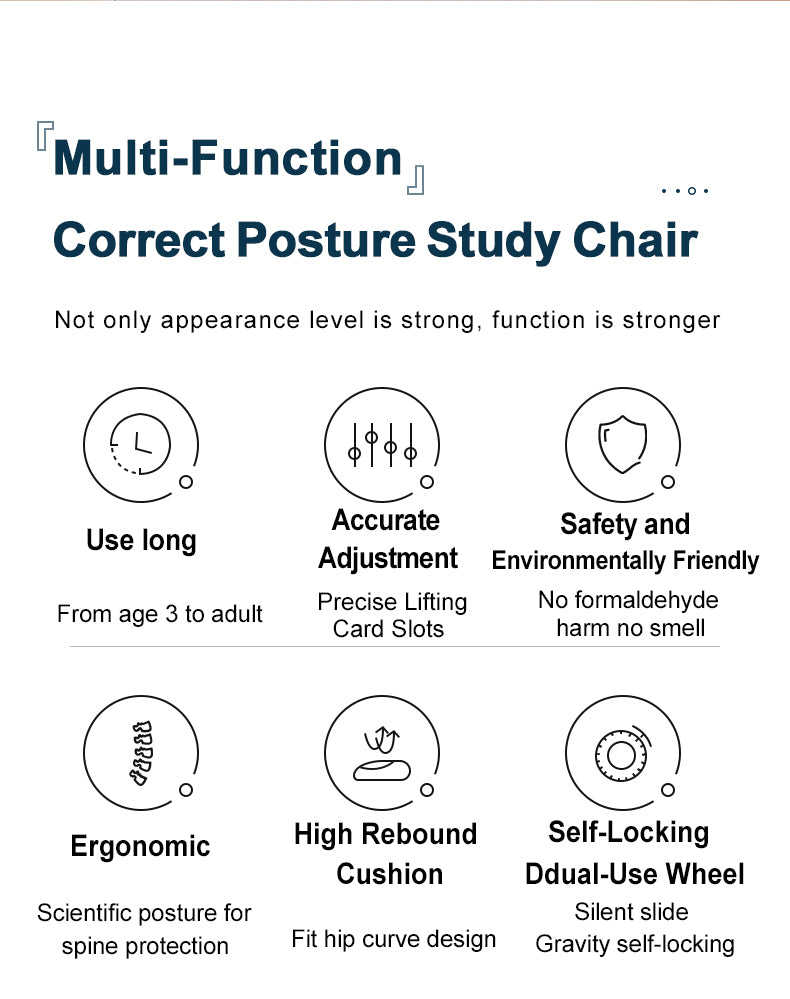 『Multi-Function』

Correct Posture Study Chair

Not only appearance level is strong, function is stronger

Use long

From age 3 to adult

Accurate Adjustment

Precise Lifting Card Slots

Safety and Environmentally Friendly

No formaldehyde harm no smell

Ergonomic

Scientific posture for spine protection

High Rebound Cushion

Fit hip curve design

Self-Locking Ddual-Use Wheel

Silent slide Gravity self-locking